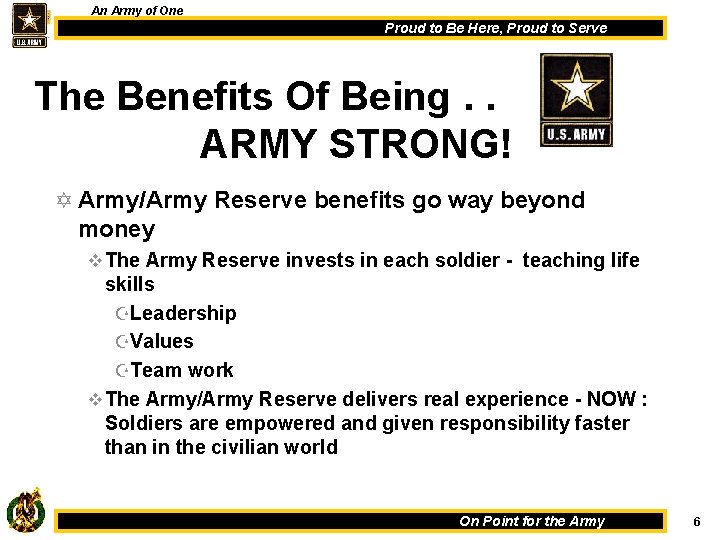 U.S. ARMY

An Army of One

Proud to Be Here, Proud to Serve

The Benefits Of Being . .
ARMY STRONG!

U.S. ARMY

Army/Army Reserve benefits go way beyond money

The Army Reserve invests in each soldier - teaching life skills

Leadership

Values

Team work

The Army/Army Reserve delivers real experience - NOW : Soldiers are empowered and given responsibility faster than in the civilian world

On Point for the Army

6